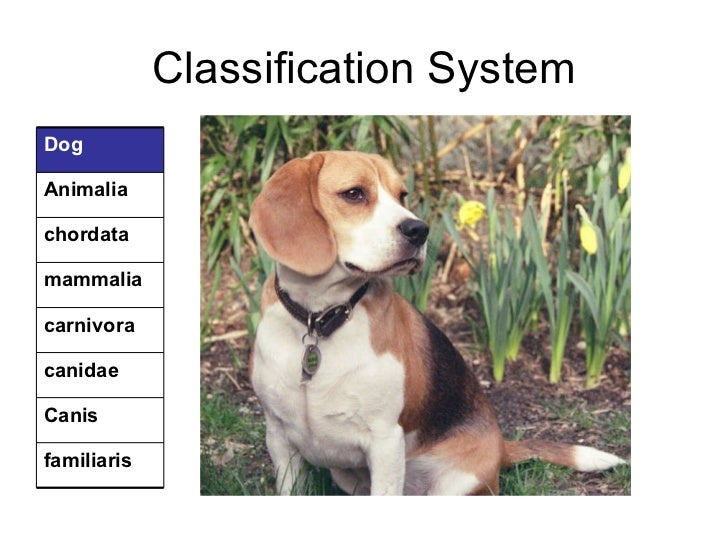 Classification System

| Dog |
|---|
| Animalia |
| chordata |
| mammalia |
| carnivora |
| canidae |
| Canis |
| familiaris |